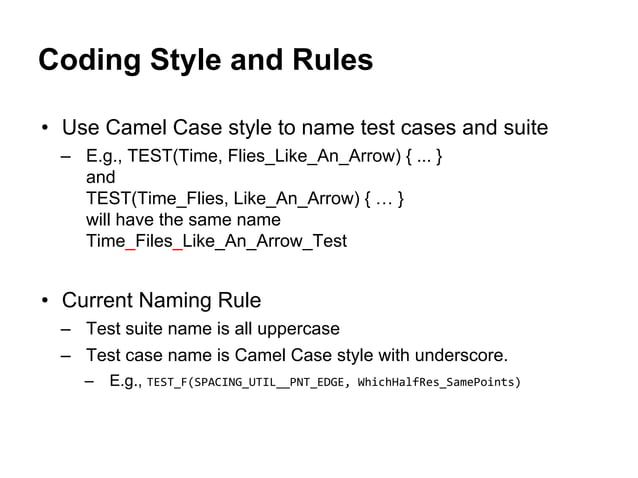 Coding Style and Rules

• Use Camel Case style to name test cases and suite
– E.g., TEST(Time, Flies_Like_An_Arrow) { ... }
and
TEST(Time_Flies, Like_An_Arrow) { … }
will have the same name
Time_Files_Like_An_Arrow_Test

• Current Naming Rule
– Test suite name is all uppercase
– Test case name is Camel Case style with underscore.
– E.g., TEST_F(SPACING_UTIL__PNT_EDGE, WhichHalfRes_SamePoints)